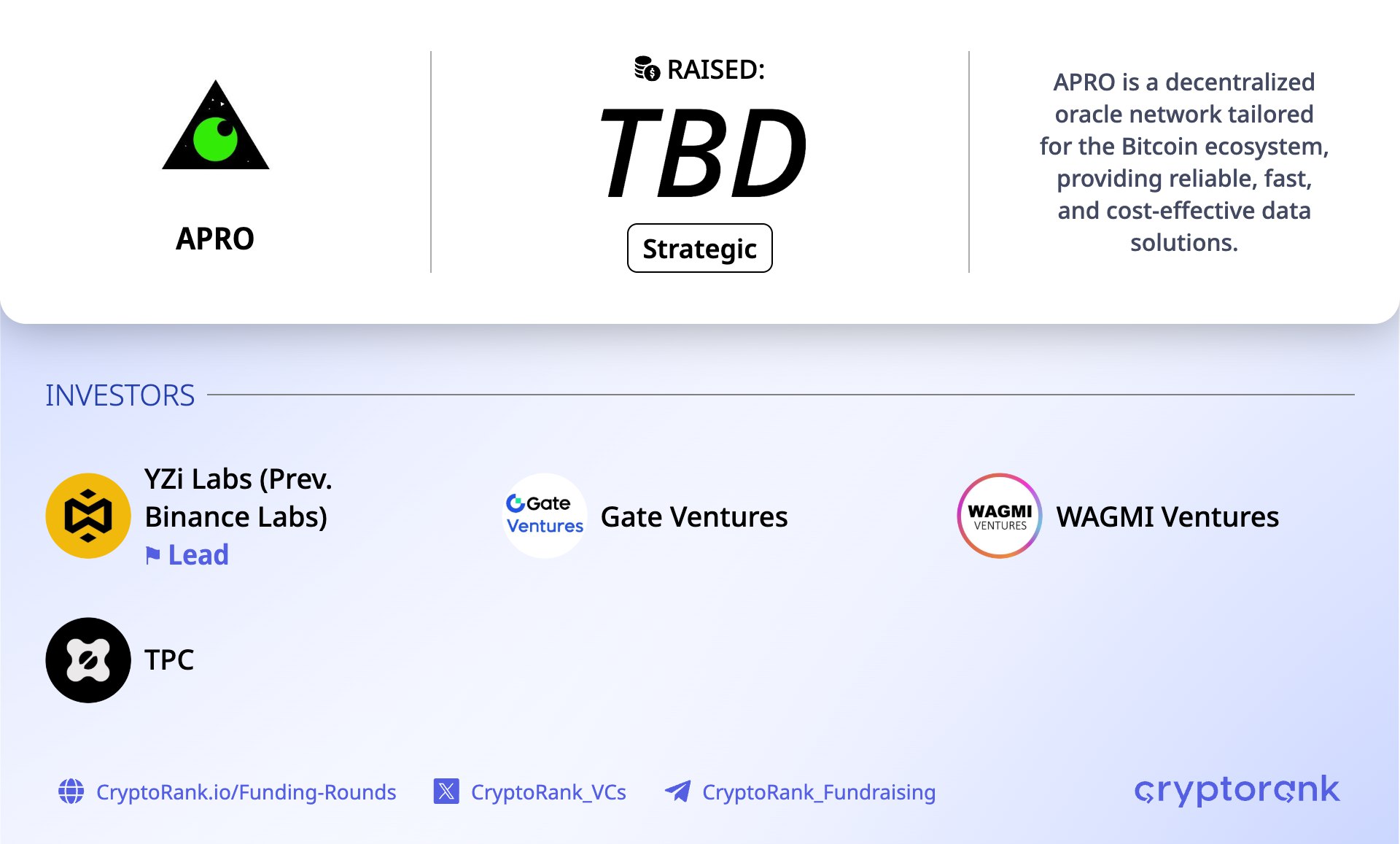 APRO

RAISED:

TBD

Strategic

APRO is a decentralized oracle network tailored for the Bitcoin ecosystem, providing reliable, fast, and cost-effective data solutions.

INVESTORS

YZi Labs (Prev. Binance Labs)
Lead

Gate Ventures
Gate Ventures

WAGMI VENTURES
WAGMI Ventures

TPC

CryptoRank.io/Funding-Rounds
CryptoRank_VCs
CryptoRank_Fundraising
cryptorank